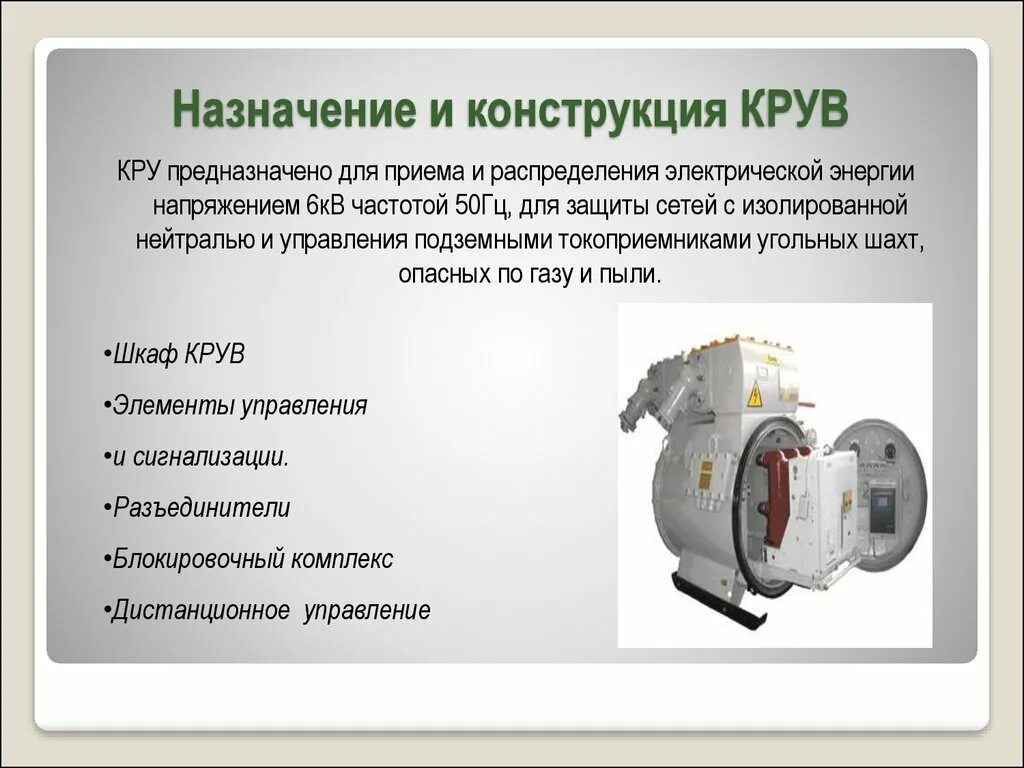 Назначение и конструкция КРУВ

КРУ предназначено для приема и распределения электрической энергии напряжением 6кВ частотой 50Гц, для защиты сетей с изолированной нейтралью и управления подземными токоприемниками угольных шахт, опасных по газу и пыли.

•Шкаф КРУВ

•Элементы управления

•и сигнализации.

•Разъединители

•Блокировочный комплекс

•Дистанционное управление